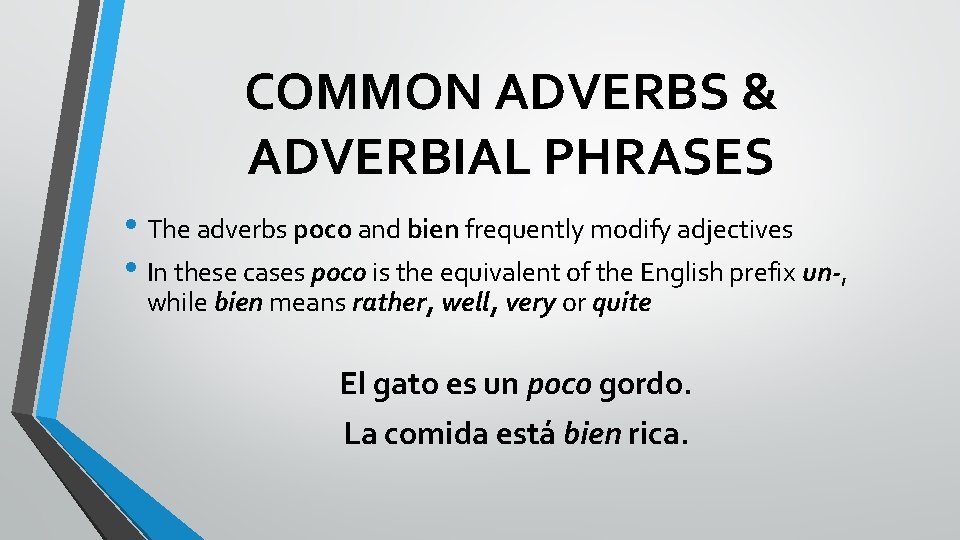 COMMON ADVERBS & ADVERBIAL PHRASES

• The adverbs poco and bien frequently modify adjectives

• In these cases poco is the equivalent of the English prefix un-, while bien means rather, well, very or quite

El gato es un poco gordo.

La comida está bien rica.